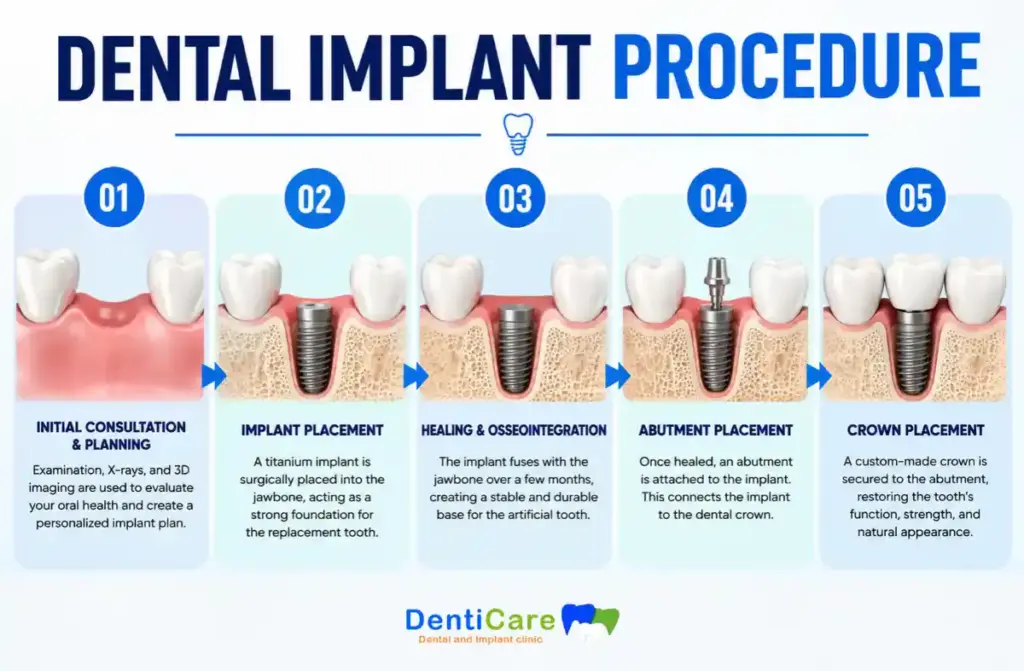 DENTAL IMPLANT PROCEDURE

01

INITIAL CONSULTATION & PLANNING

Examination, X-rays, and 3D imaging are used to evaluate your oral health and create a personalized implant plan.

02

IMPLANT PLACEMENT

A titanium implant is surgically placed into the jawbone, acting as a strong foundation for the replacement tooth.

03

HEALING & OSSEOINTEGRATION

The implant fuses with the jawbone over a few months, creating a stable and durable base for the artificial tooth.

04

ABUTMENT PLACEMENT

Once healed, an abutment is attached to the implant. This connects the implant to the dental crown.

05

CROWN PLACEMENT

A custom-made crown is secured to the abutment, restoring the tooth's function, strength, and natural appearance.

DentiCare
Dental and Implant clinic